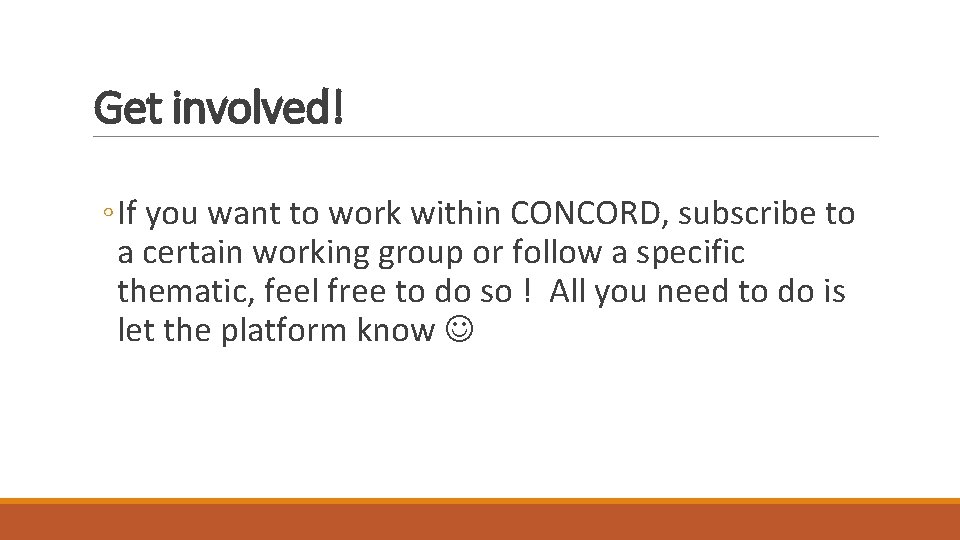 Get involved!

◦ If you want to work within CONCORD, subscribe to a certain working group or follow a specific thematic, feel free to do so ! All you need to do is let the platform know ☺